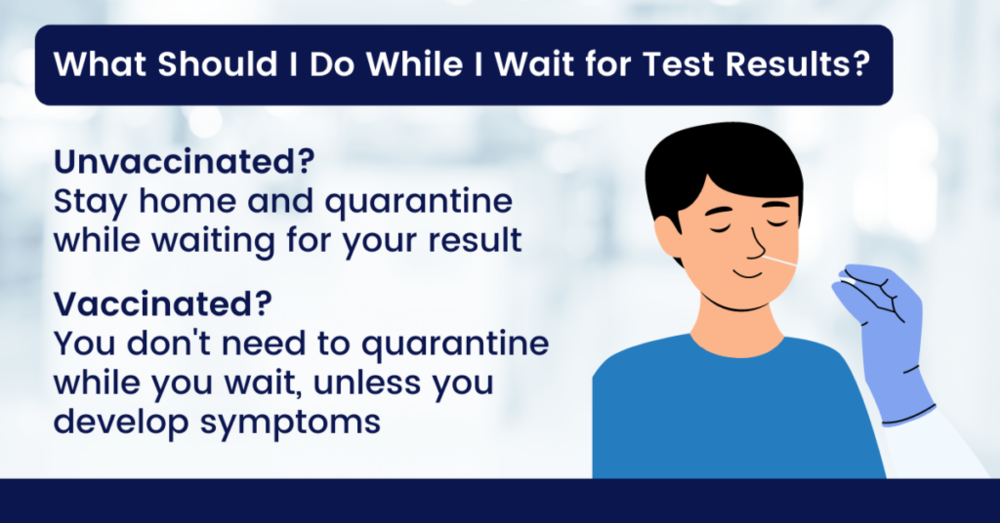 What Should I Do While I Wait for Test Results?

Unvaccinated?
Stay home and quarantine while waiting for your result

Vaccinated?
You don't need to quarantine while you wait, unless you develop symptoms